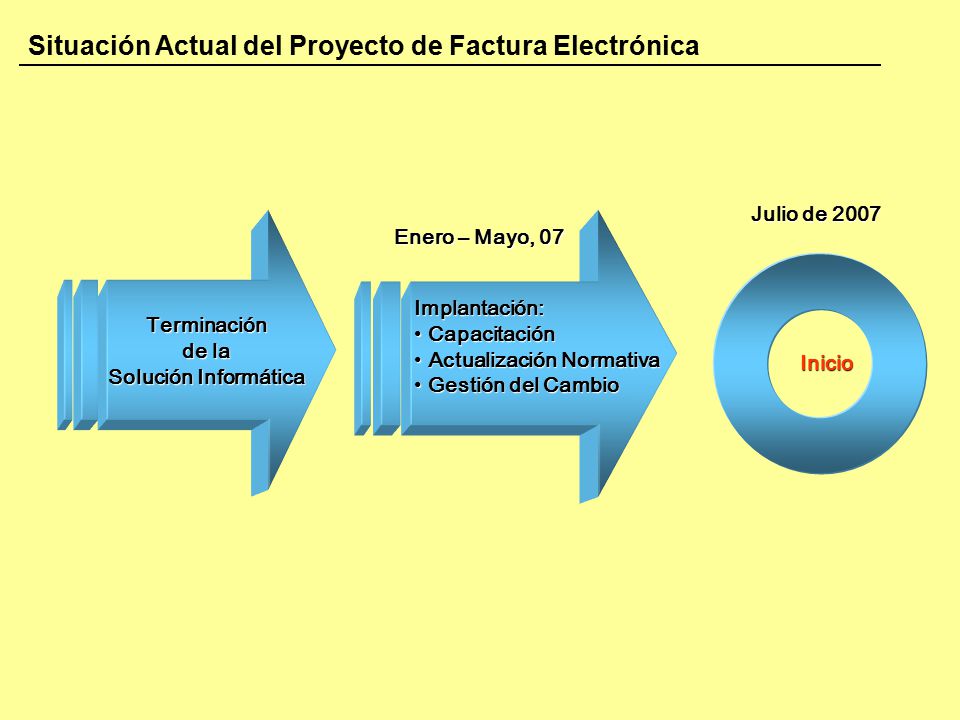 Situación Actual del Proyecto de Factura Electrónica

Terminación de la Solución Informática

Enero – Mayo, 07

Implantación:
• Capacitación
• Actualización Normativa
• Gestión del Cambio

Julio de 2007

Inicio